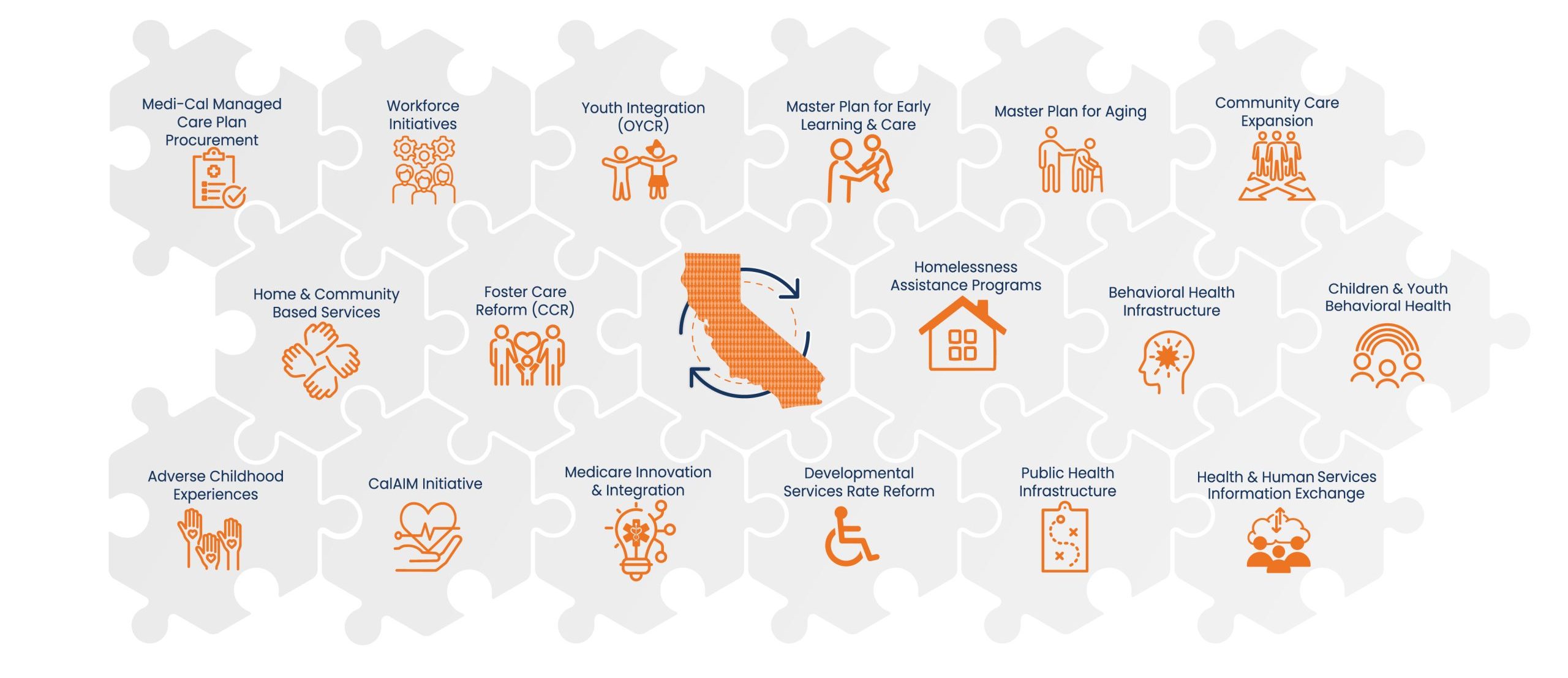 Medi-Cal Managed Care Plan Procurement

Workforce Initiatives

Youth Integration (OYCR)

Master Plan for Early Learning & Care

Master Plan for Aging

Community Care Expansion

Home & Community Based Services

Foster Care Reform (CCR)

Homelessness Assistance Programs

Behavioral Health Infrastructure

Children & Youth Behavioral Health

Adverse Childhood Experiences

CalAIM Initiative

Medicare Innovation & Integration

Developmental Services Rate Reform

Public Health Infrastructure

Health & Human Services Information Exchange